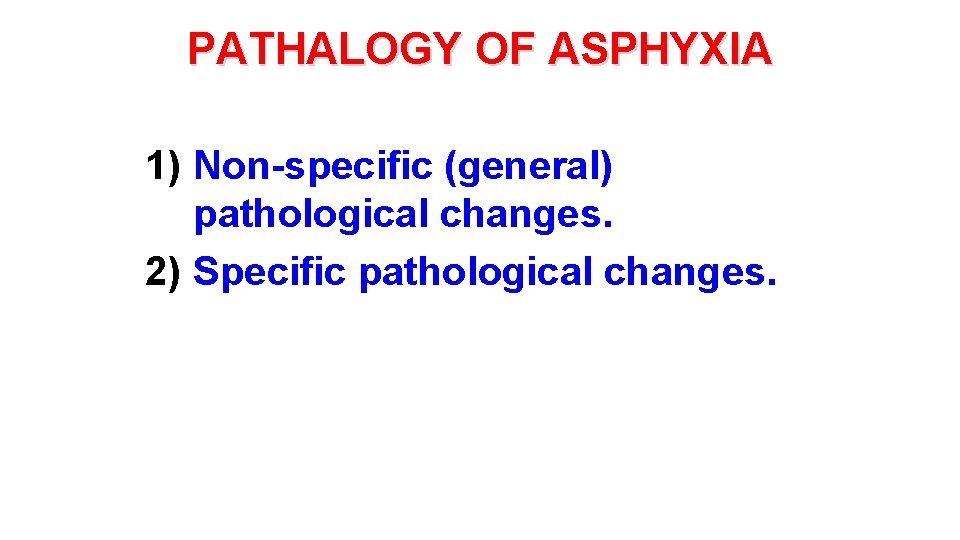 PATHALOGY OF ASPHYXIA

1) Non-specific (general) pathological changes.
2) Specific pathological changes.